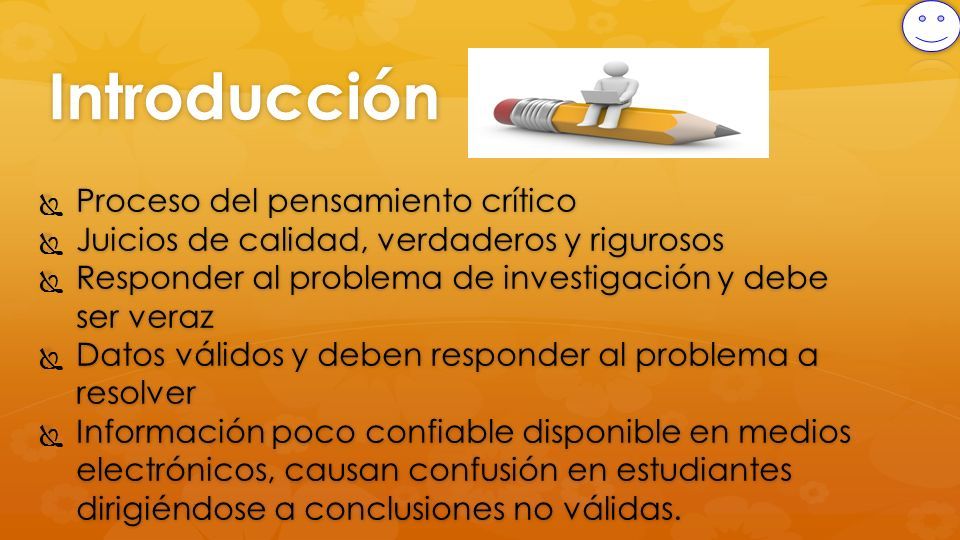 Introducción

Proceso del pensamiento crítico
Juicios de calidad, verdaderos y rigurosos
Responder al problema de investigación y debe ser veraz
Datos válidos y deben responder al problema a resolver
Información poco confiable disponible en medios electrónicos, causan confusión en estudiantes dirigiéndose a conclusiones no válidas.